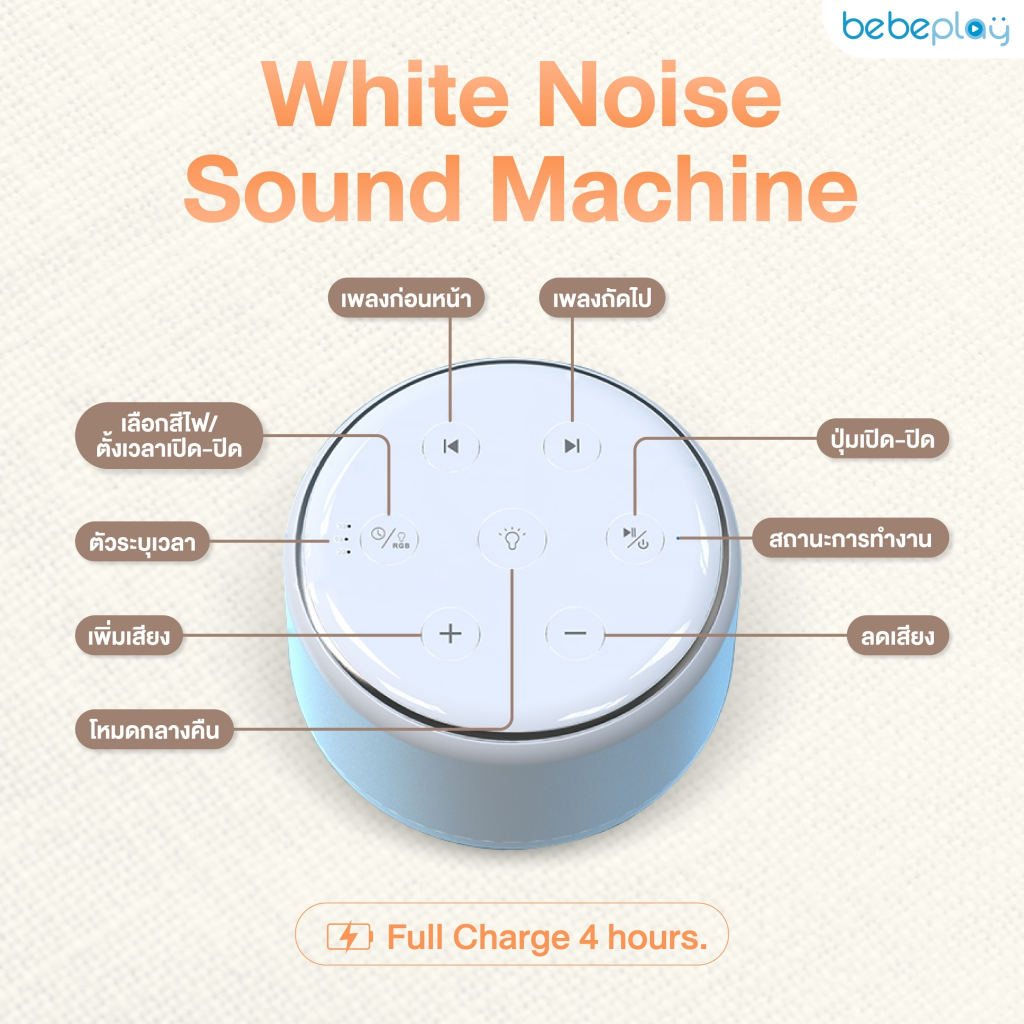 bebeplay

White Noise Sound Machine

เพลงก่อนหน้า

เพลงถัดไป

เลือกสีไฟ/ ตั้งเวลาเปิด-ปิด

ปุ่มเปิด-ปิด

ตัวระบุเวลา

RGB

สถานะการทำงาน

เพิ่มเสียง

ลดเสียง

โหมดกลางคืน

Full Charge 4 hours.